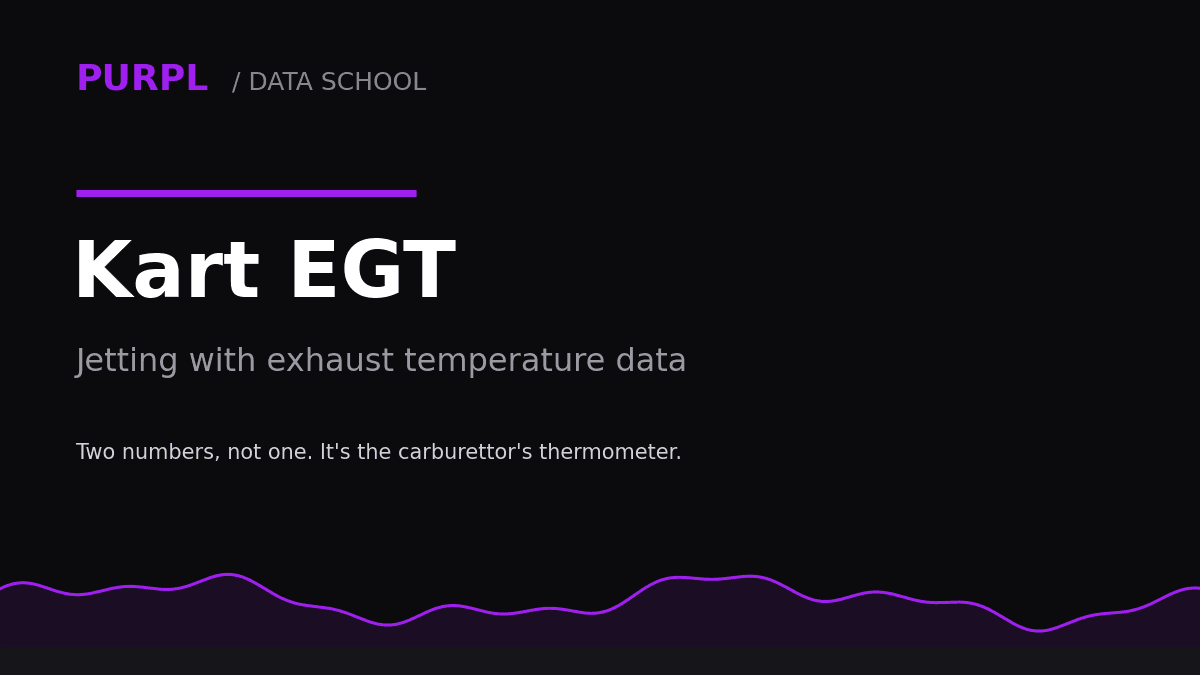 PURPL / DATA SCHOOL

Kart EGT

Jetting with exhaust temperature data

Two numbers, not one. It's the carburettor's thermometer.